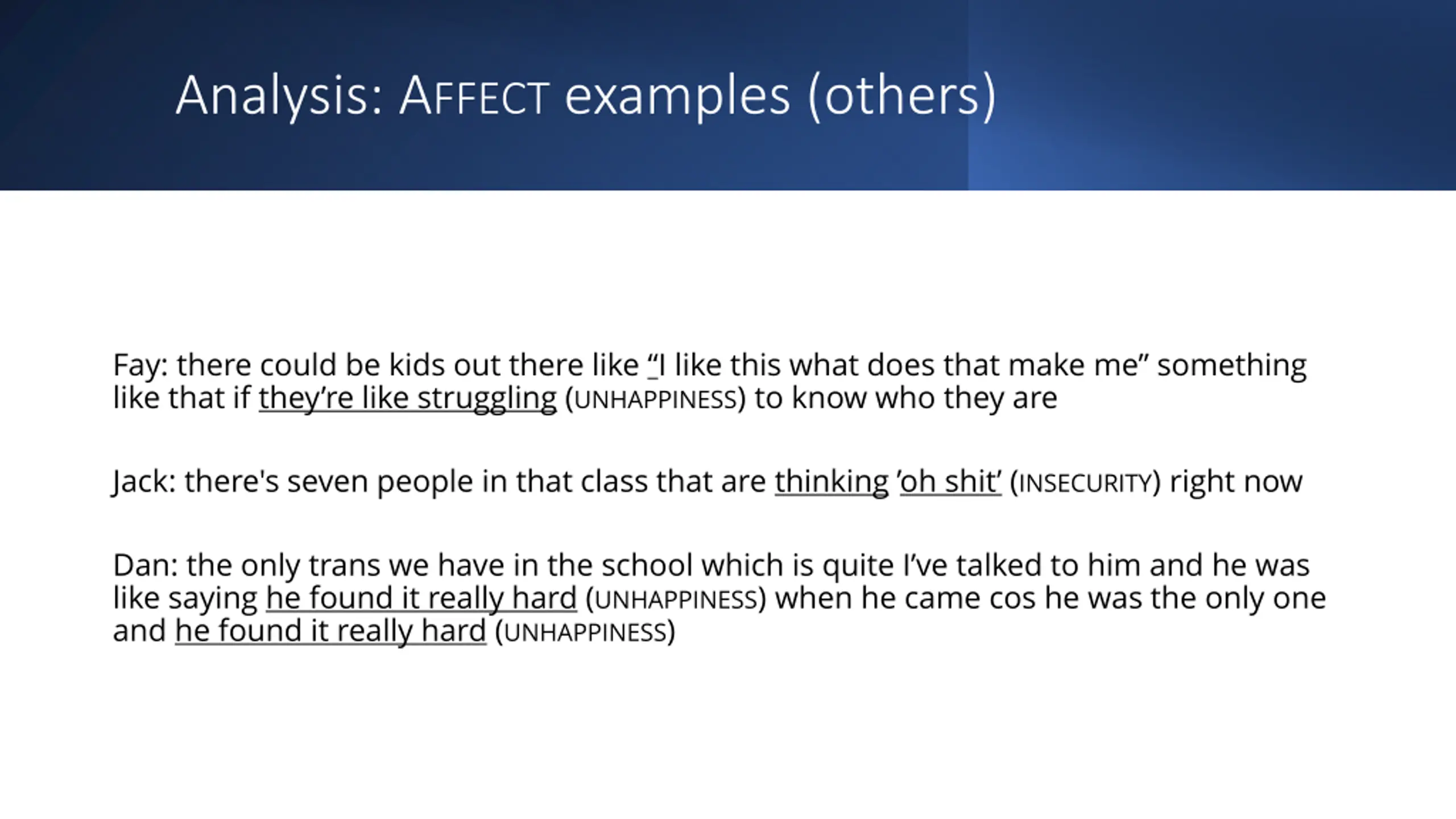 Analysis: AFFECT examples (others)

Fay: there could be kids out there like “I like this what does that make me” something like that if they’re like struggling (UNHAPPINESS) to know who they are

Jack: there's seven people in that class that are thinking ’oh shit’ (INSECURITY) right now

Dan: the only trans we have in the school which is quite I’ve talked to him and he was like saying he found it really hard (UNHAPPINESS) when he came cos he was the only one and he found it really hard (UNHAPPINESS)